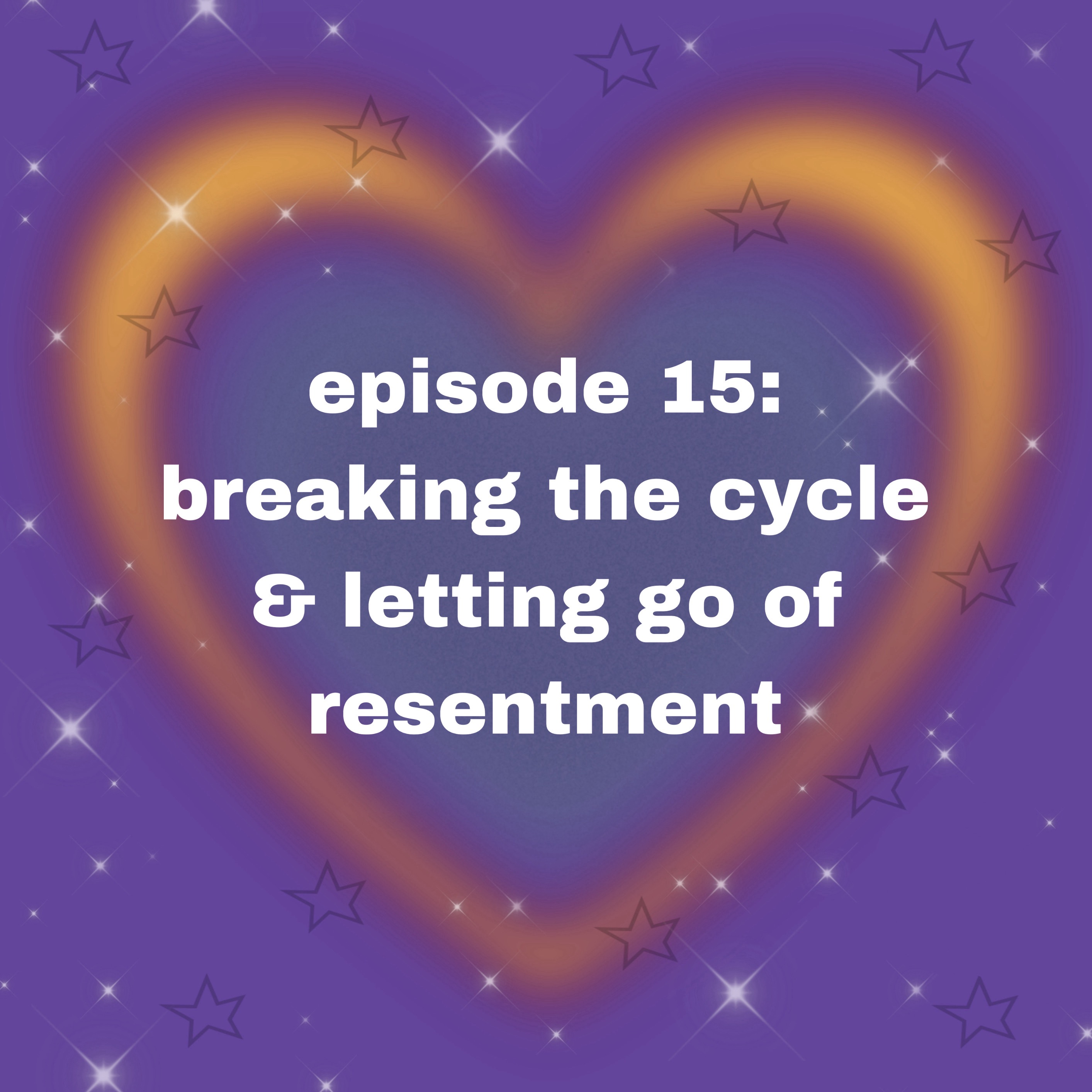 episode 15:
breaking the cycle
& letting go of
resentment